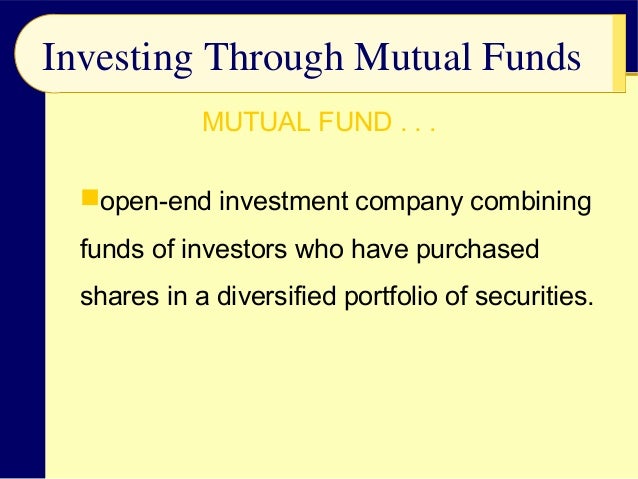 Investing Through Mutual Funds

MUTUAL FUND . . .

open-end investment company combining funds of investors who have purchased shares in a diversified portfolio of securities.